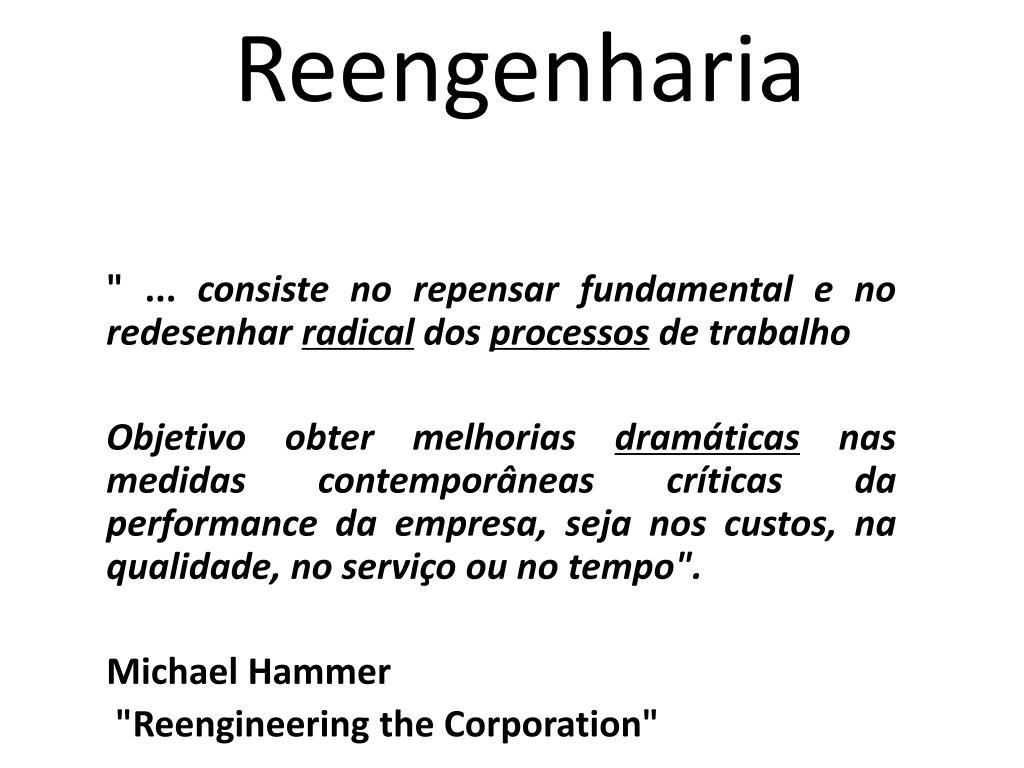 Reengenharia

" ... consiste no repensar fundamental e no redesenhar radical dos processos de trabalho

Objetivo obter melhorias dramáticas nas medidas contemporâneas críticas da performance da empresa, seja nos custos, na qualidade, no serviço ou no tempo".

Michael Hammer
"Reengineering the Corporation"